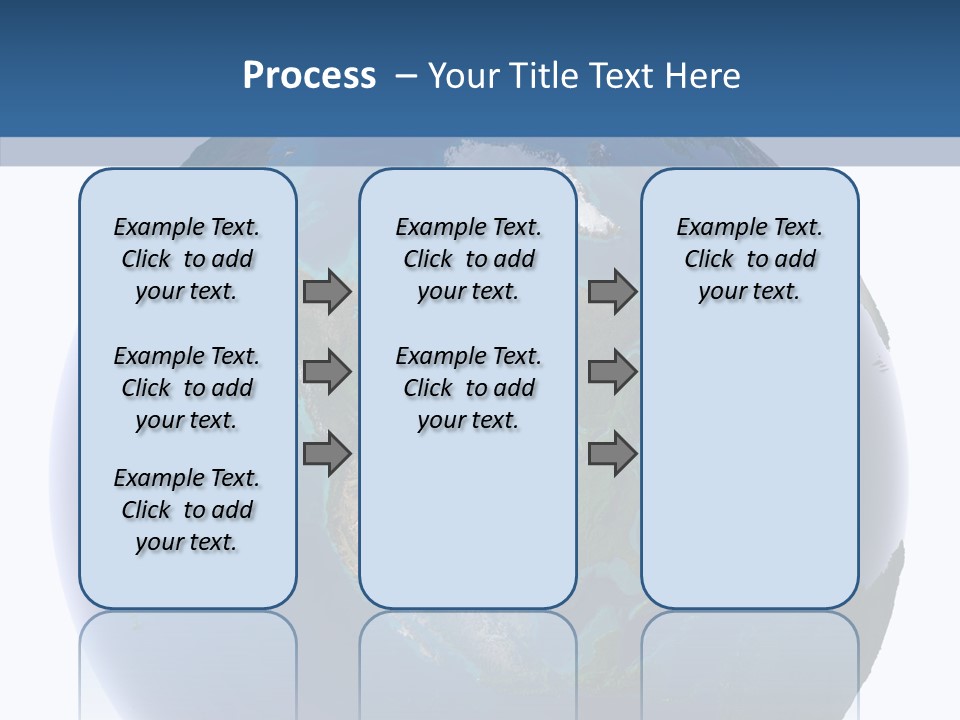 Process – Your Title Text Here

Example Text. Click to add your text.

Example Text. Click to add your text.

Example Text. Click to add your text.

Example Text. Click to add your text.

Example Text. Click to add your text.

Example Text. Click to add your text.